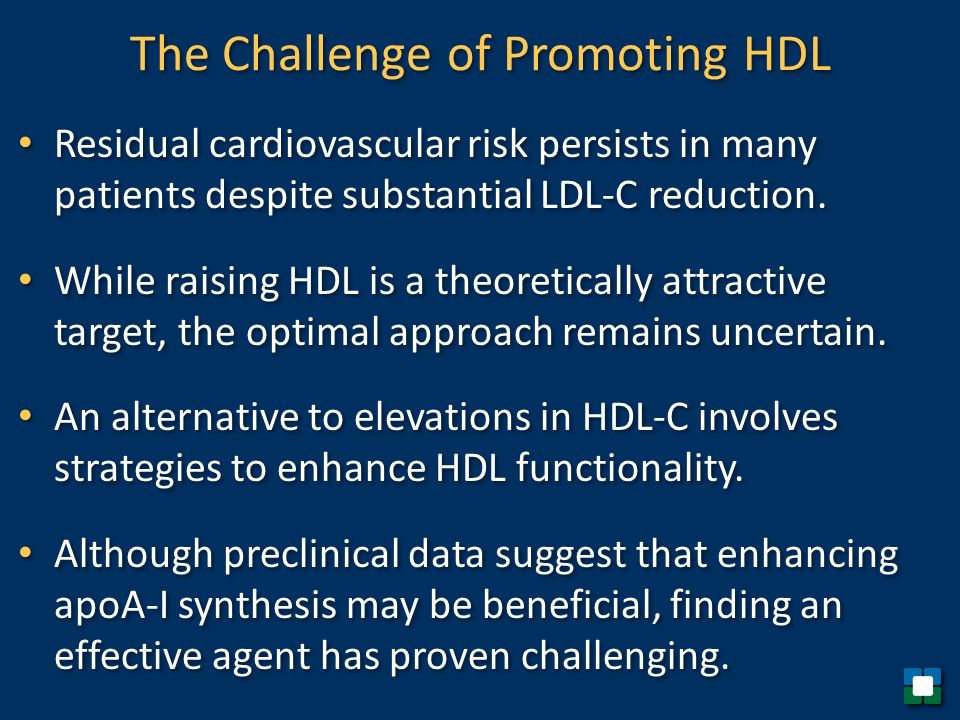 The Challenge of Promoting HDL

• Residual cardiovascular risk persists in many patients despite substantial LDL-C reduction.

• While raising HDL is a theoretically attractive target, the optimal approach remains uncertain.

• An alternative to elevations in HDL-C involves strategies to enhance HDL functionality.

• Although preclinical data suggest that enhancing apoA-I synthesis may be beneficial, finding an effective agent has proven challenging.